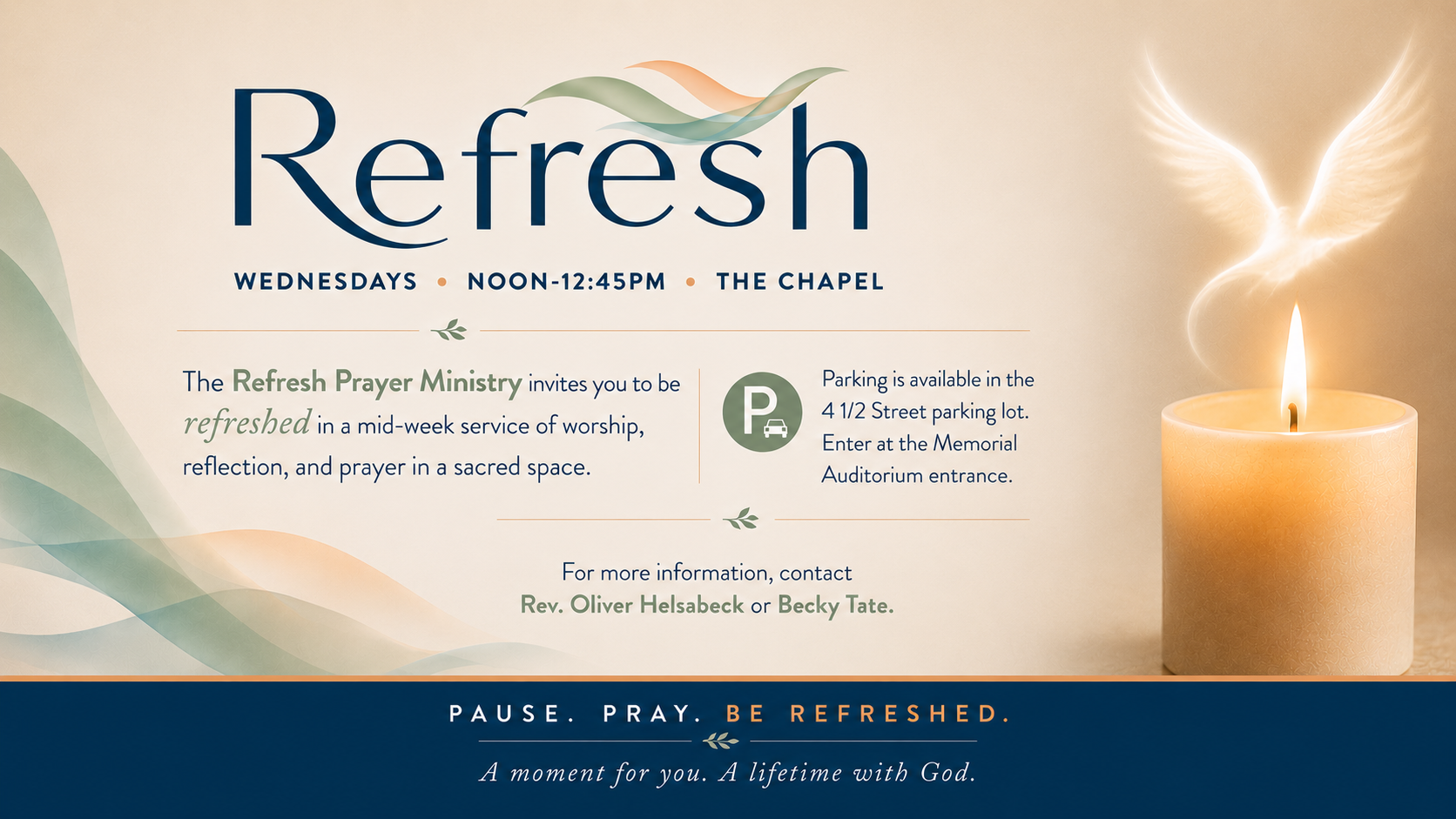 Refresh

WEDNESDAYS • NOON-12:45PM • THE CHAPEL

The Refresh Prayer Ministry invites you to be refreshed in a mid-week service of worship, reflection, and prayer in a sacred space.

P

Parking is available in the 4 1/2 Street parking lot. Enter at the Memorial Auditorium entrance.

For more information, contact Rev. Oliver Helsabeck or Becky Tate.

PAUSE. PRAY. BE REFRESHED.

A moment for you. A lifetime with God.